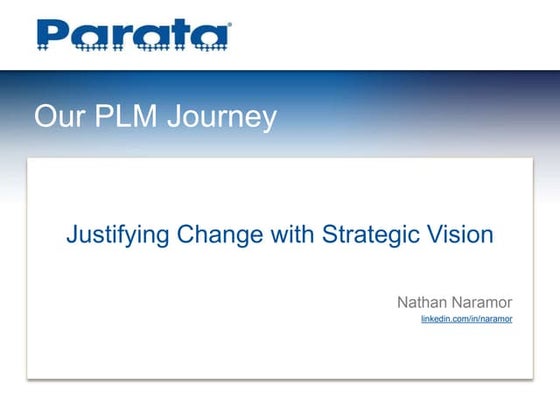 Parata®

Our PLM Journey

Justifying Change with Strategic Vision

Nathan Naramor
linkedin.com/in/naramor